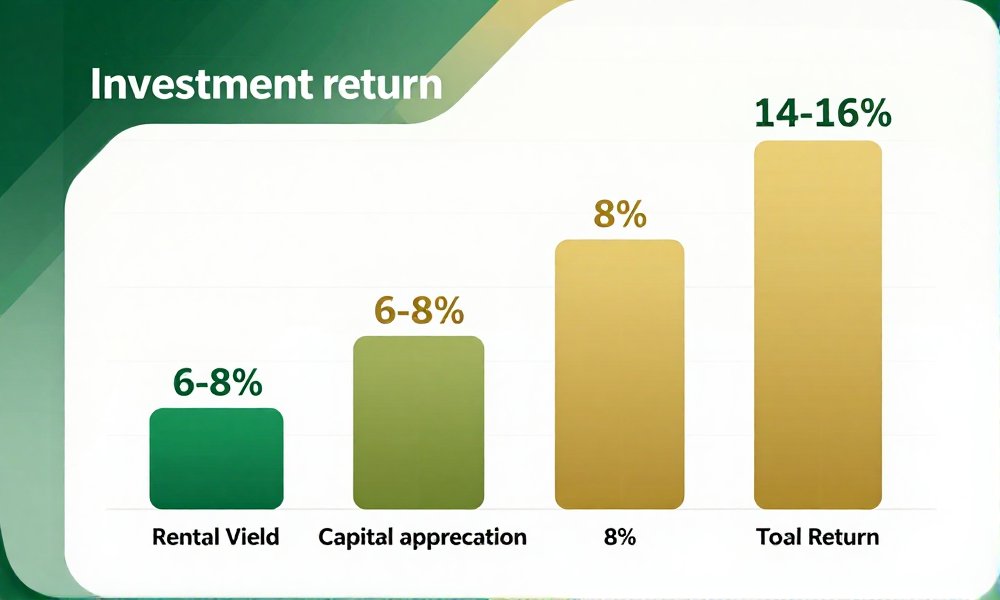 Investment return

6-8%

6-8%

8%

14-16%

Rental Vield

Capital apprecation

8%

Toal Return